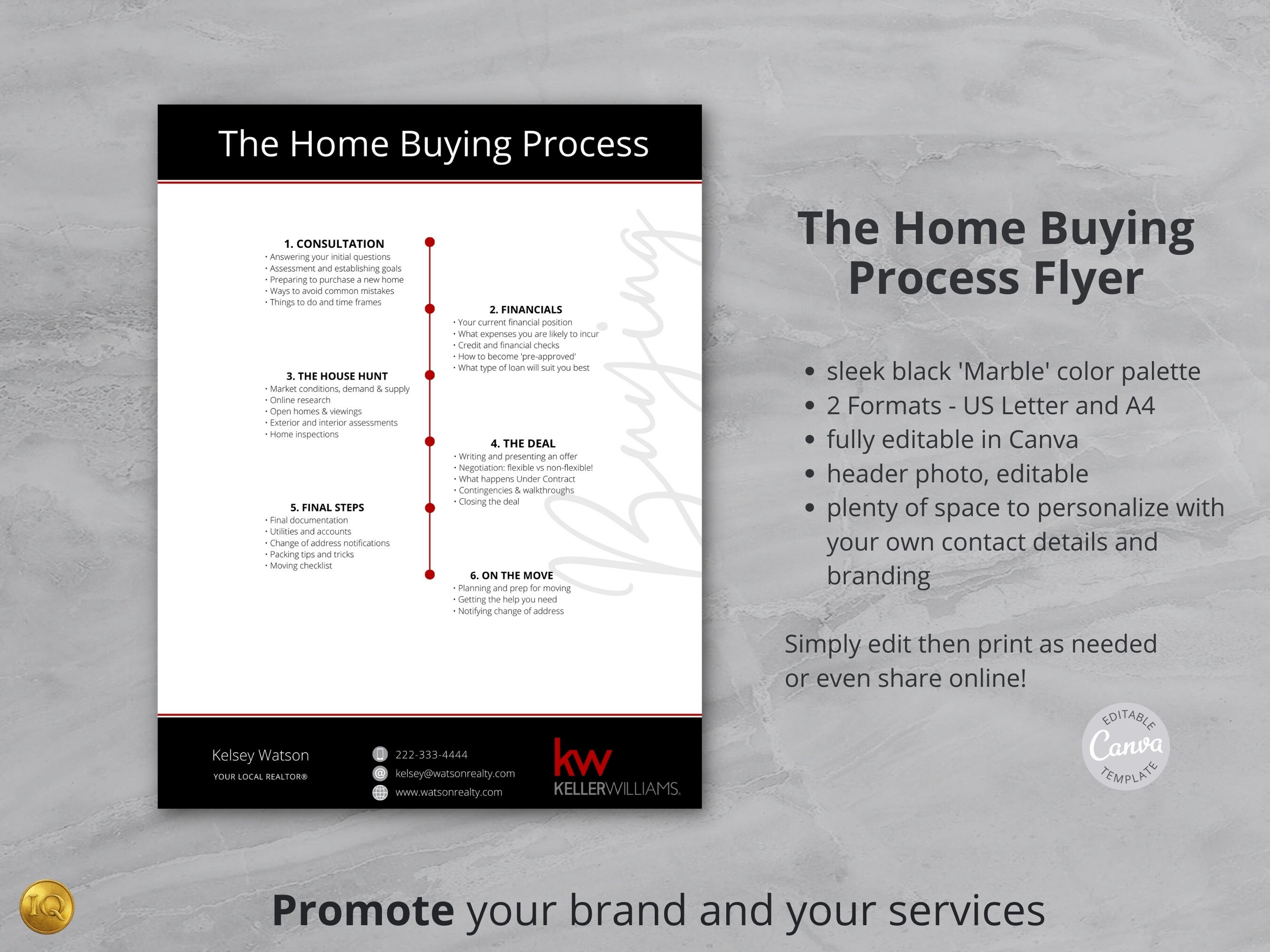 The Home Buying Process

1. CONSULTATION
• Answering your initial questions
• Assessment and establishing goals
• Preparing to purchase a new home
• Ways to avoid common mistakes
• Things to do and time frames

2. FINANCIALS
• Your current financial position
• What expenses you are likely to incur
• Credit and financial checks
• How to become 'pre-approved'
• What type of loan will suit you best

3. THE HOUSE HUNT
• Market conditions, demand & supply
• Online research
• Open homes & viewings
• Exterior and interior assessments
• Home inspections

4. THE DEAL
• Writing and presenting an offer
• Negotiation: flexible vs non-flexible!
• What happens Under Contract
• Contingencies & walkthroughs
• Closing the deal

5. FINAL STEPS
• Final documentation
• Utilities and accounts
• Change of address notifications
• Packing tips and tricks
• Moving checklist

6. ON THE MOVE
• Planning and prep for moving
• Getting the help you need
• Notifying change of address

Buying

Kelsey Watson
YOUR LOCAL REALTOR®

222-333-4444
kelsey@watsonrealty.com
www.watsonrealty.com

kw
KELLERWILLIAMS.

The Home Buying Process Flyer

• sleek black 'Marble' color palette
• 2 Formats - US Letter and A4
• fully editable in Canva
• header photo, editable
• plenty of space to personalize with your own contact details and branding

Simply edit then print as needed or even share online!

EDITABLE Canva TEMPLATE

IQ

Promote your brand and your services